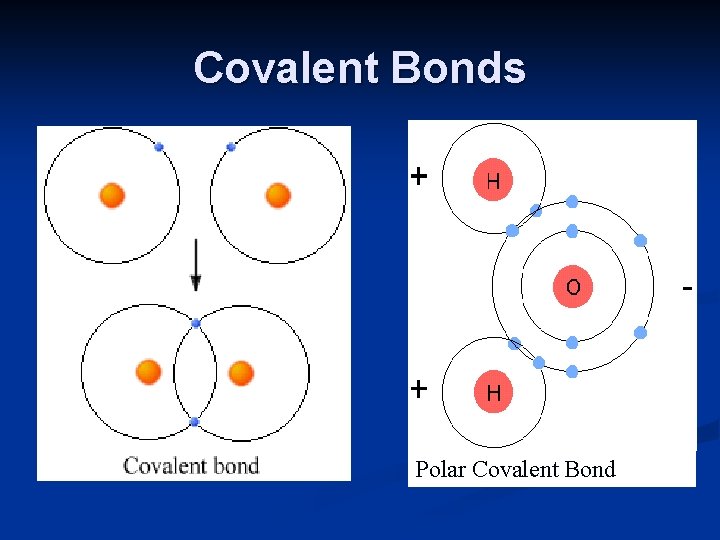 Covalent Bonds

Covalent bond

+
H
O
-
+
H
Polar Covalent Bond